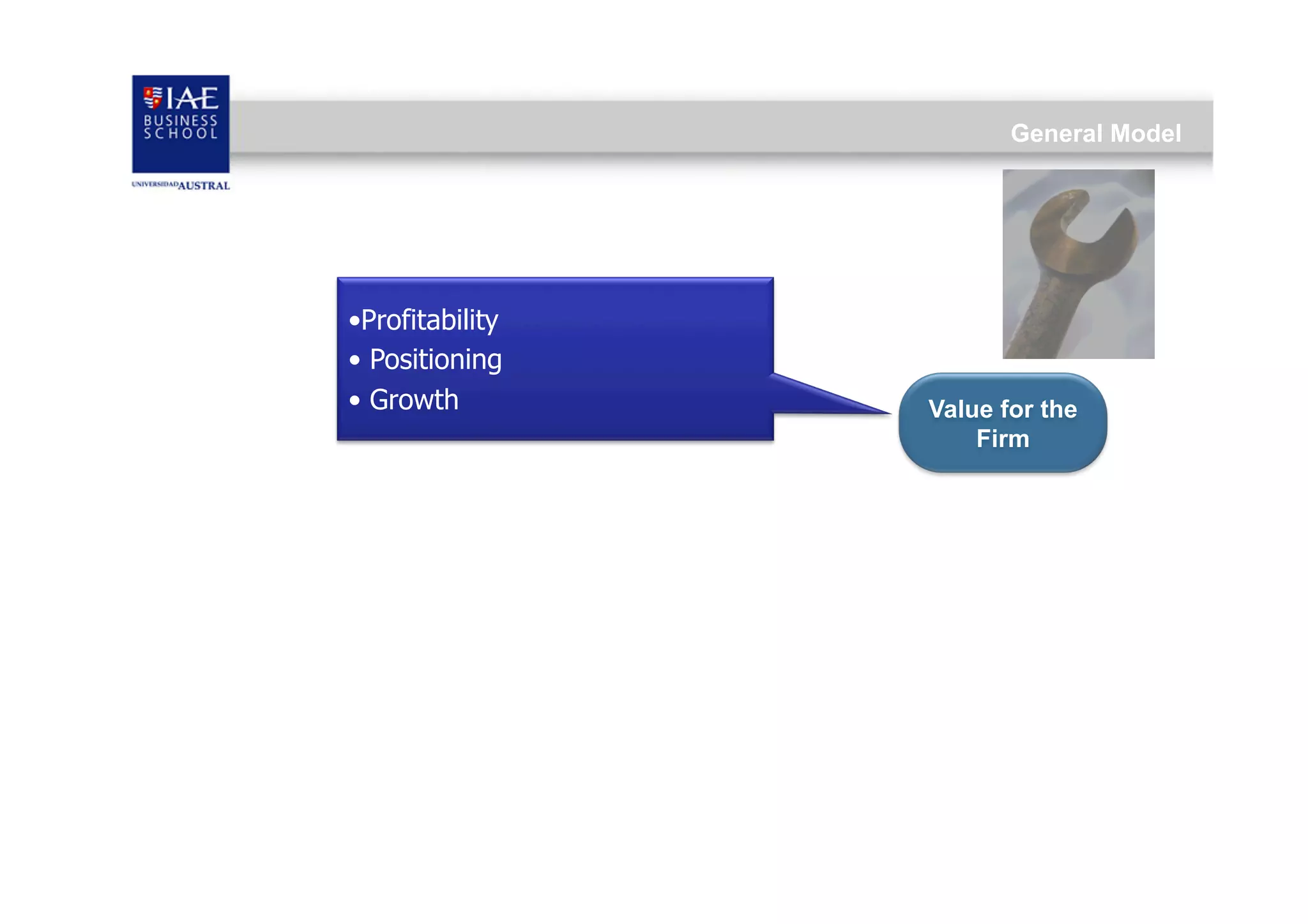 IAE BUSINESS SCHOOL

UNIVERSIDAD AUSTRAL

General Model

•Profitability
• Positioning
• Growth

Value for the Firm